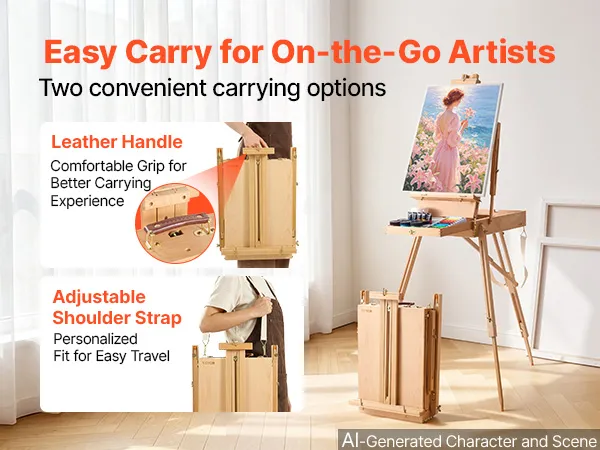 Easy Carry for On-the-Go Artists
Two convenient carrying options

Leather Handle
Comfortable Grip for Better Carrying Experience

Adjustable Shoulder Strap
Personalized Fit for Easy Travel

AI-Generated Character and Scene